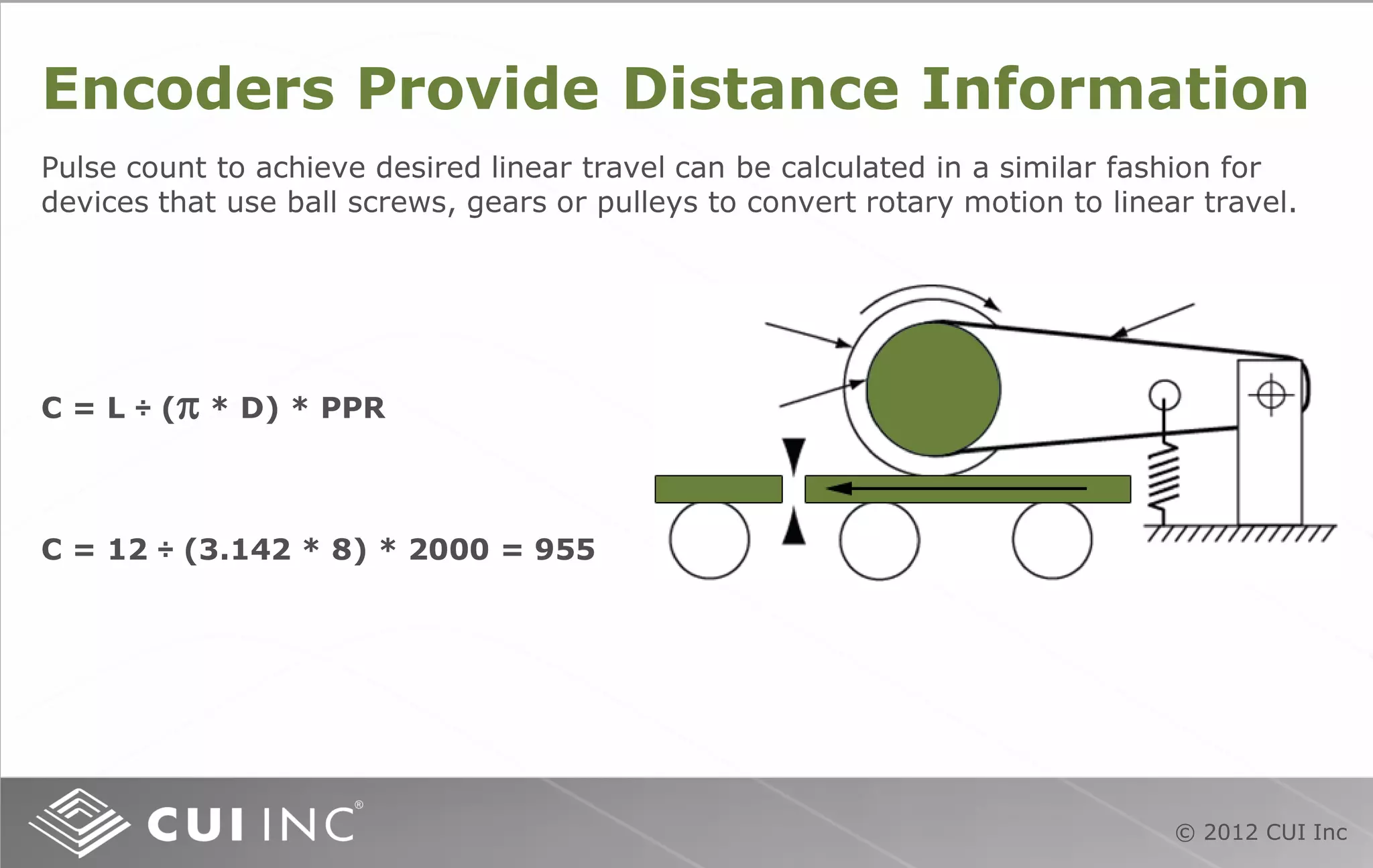 Encoders Provide Distance Information

Pulse count to achieve desired linear travel can be calculated in a similar fashion for devices that use ball screws, gears or pulleys to convert rotary motion to linear travel.

$C = L \div (\pi * D) * PPR$

$C = 12 \div (3.142 * 8) * 2000 = 955$

CUI INC®

© 2012 CUI Inc